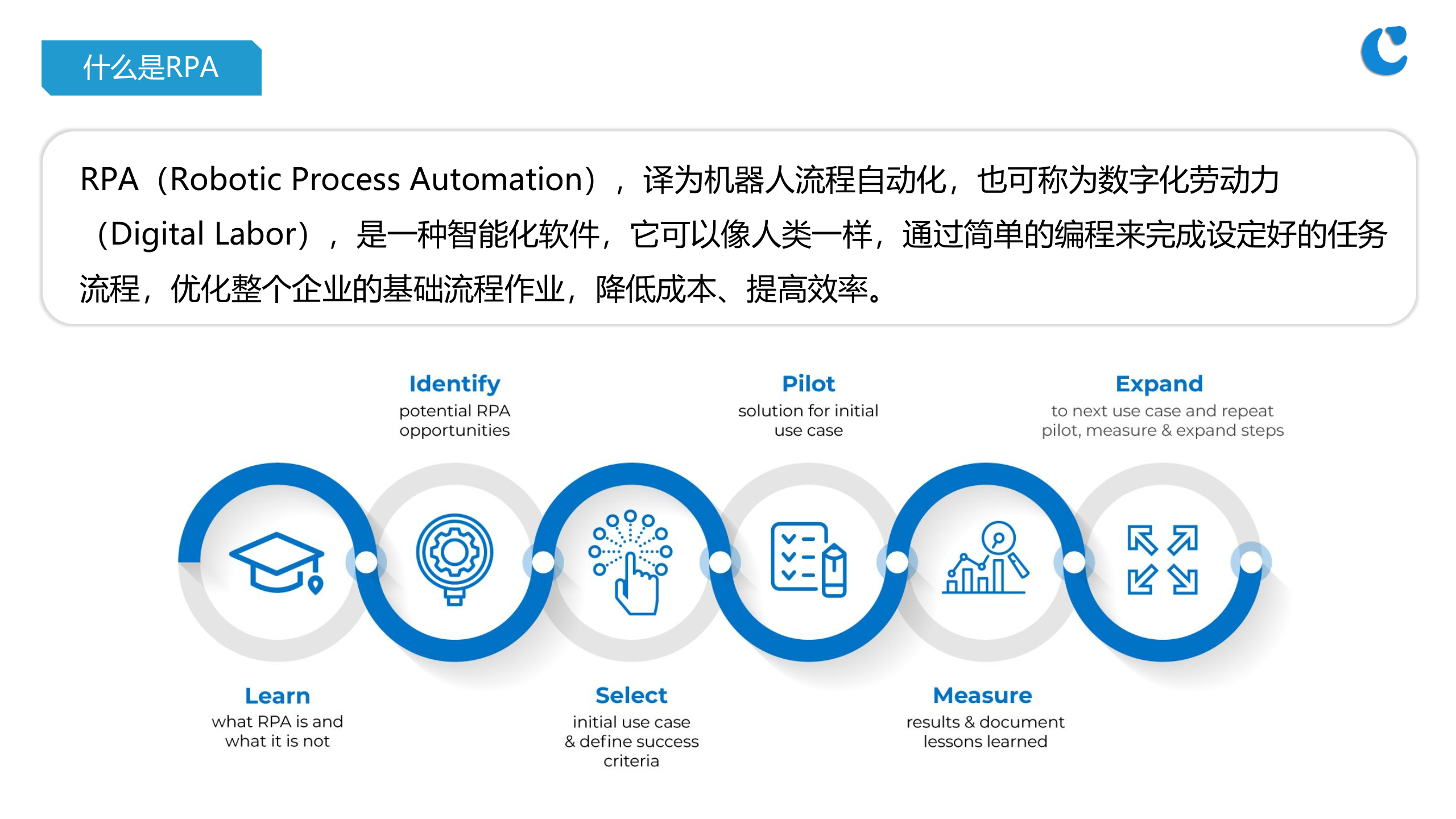 什么是RPA

RPA（Robotic Process Automation），译为机器人流程自动化，也可称为数字化劳动力（Digital Labor），是一种智能化软件，它可以像人类一样，通过简单的编程来完成设定好的任务流程，优化整个企业的基础流程作业，降低成本、提高效率。

Identify
potential RPA opportunities

Pilot
solution for initial use case

Expand
to next use case and repeat pilot, measure & expand steps

Learn
what RPA is and what it is not

Select
initial use case & define success criteria

Measure
results & document lessons learned